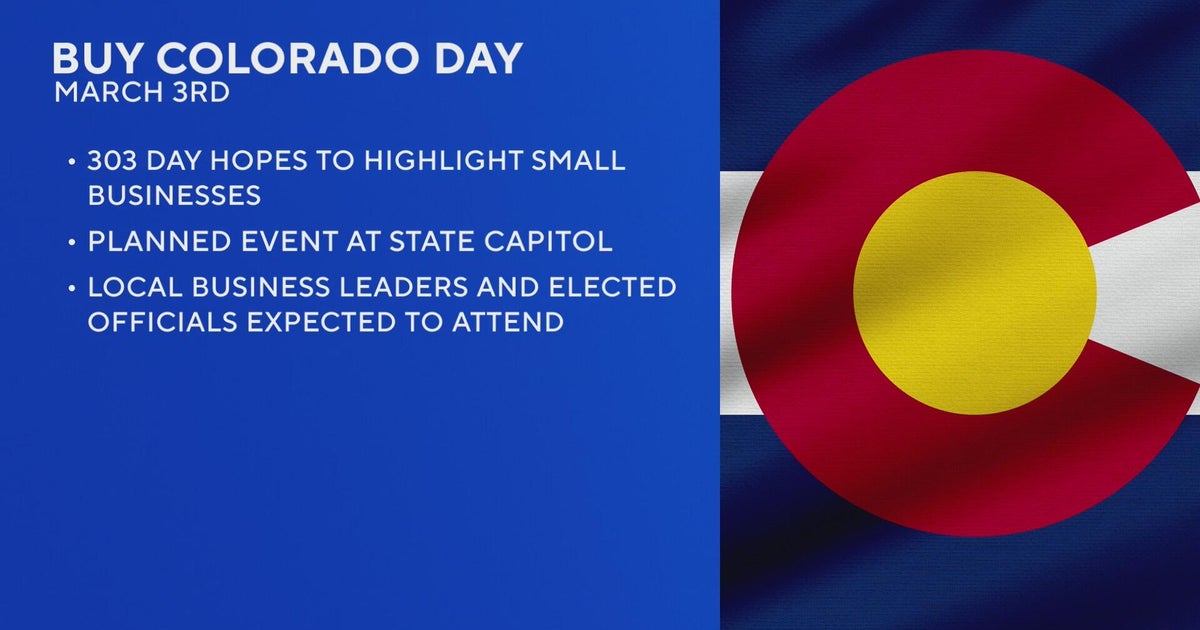 BUY COLORADO DAY
MARCH 3RD

• 303 DAY HOPES TO HIGHLIGHT SMALL BUSINESSES
• PLANNED EVENT AT STATE CAPITOL
• LOCAL BUSINESS LEADERS AND ELECTED OFFICIALS EXPECTED TO ATTEND